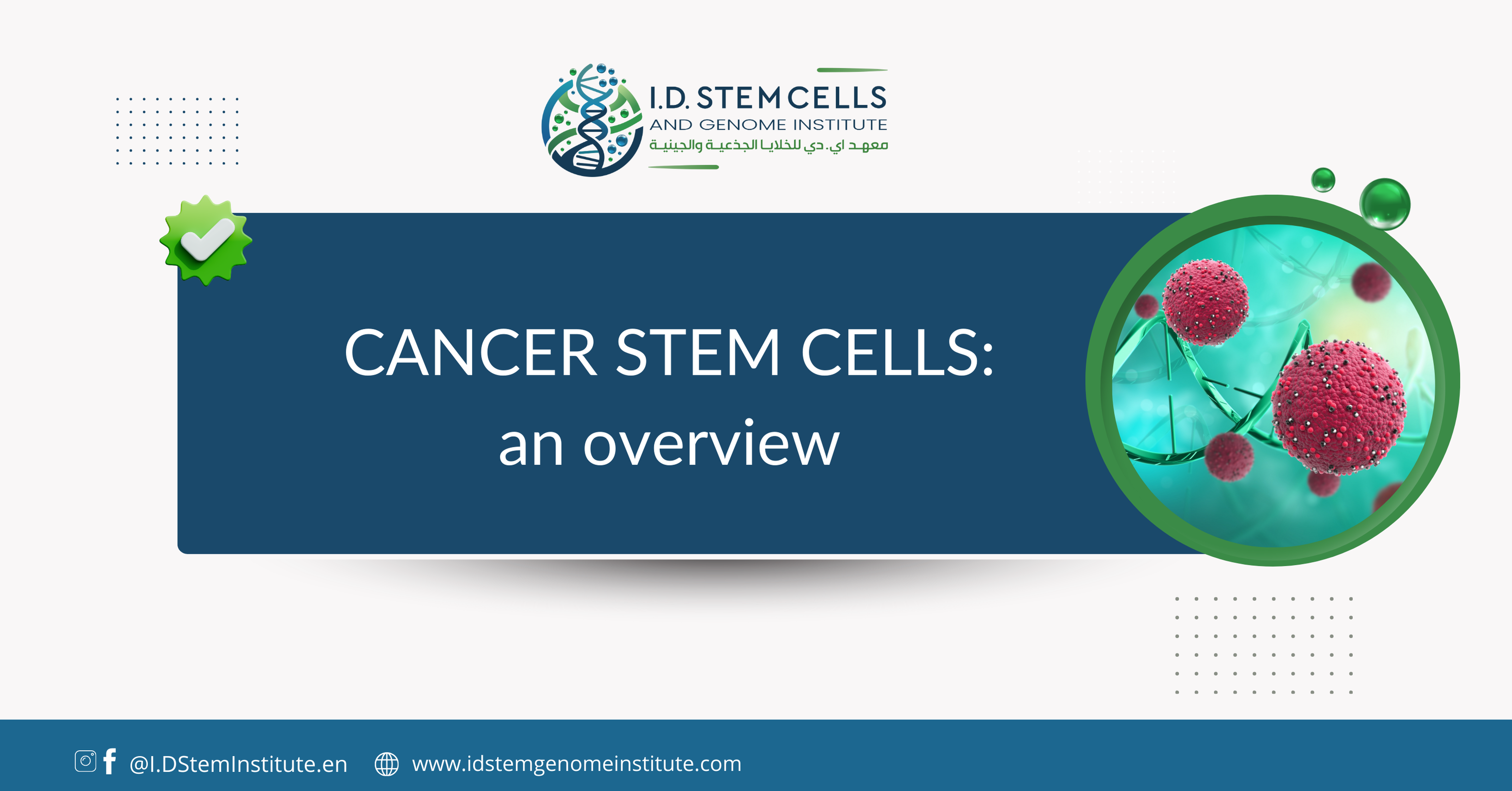 I.D. STEM CELLS
AND GENOME INSTITUTE
معهد اي. دي للخلايا الجذعية والجينية

CANCER STEM CELLS:
an overview

@I.DStemInstitute.en www.idstemgenomeinstitute.com